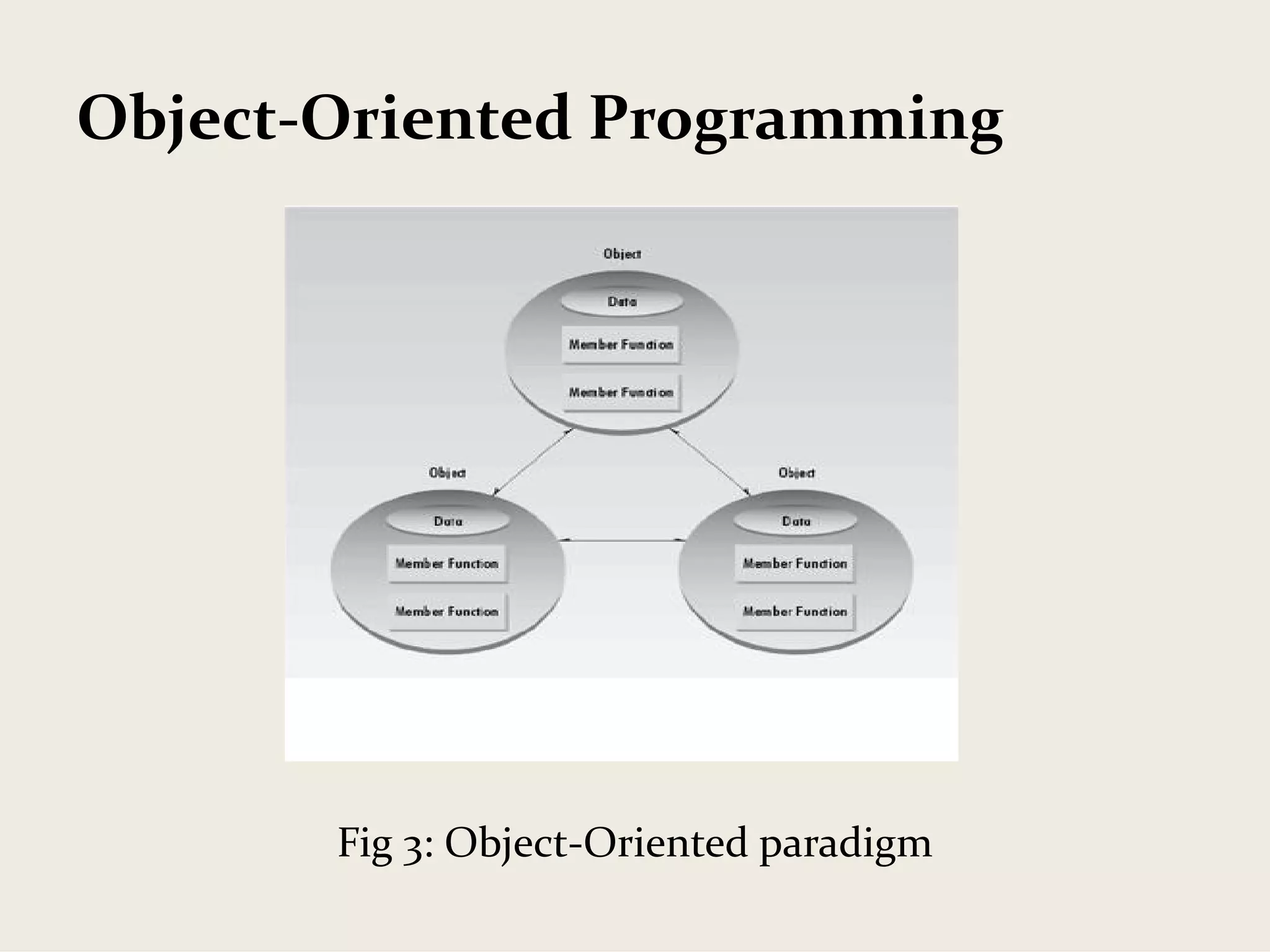 Object-Oriented Programming

Object

Data

Member Function

Member Function

Object

Data

Member Function

Member Function

Object

Data

Member Function

Member Function

Fig 3: Object-Oriented paradigm